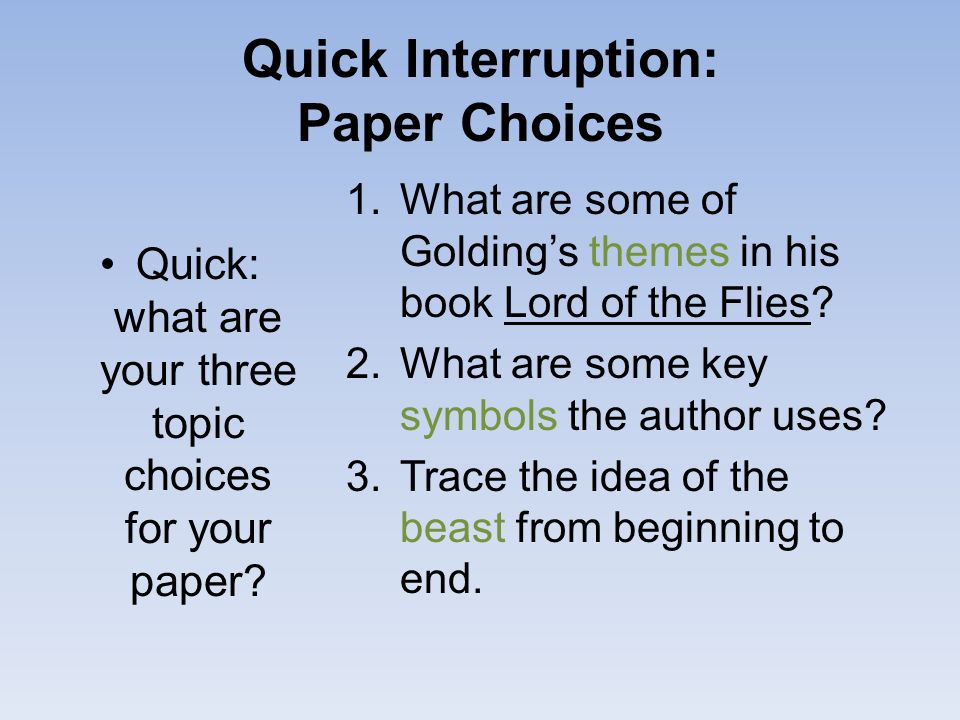 Quick Interruption:
Paper Choices

• Quick: what are your three topic choices for your paper?

1. What are some of Golding's themes in his book Lord of the Flies?
2. What are some key symbols the author uses?
3. Trace the idea of the beast from beginning to end.